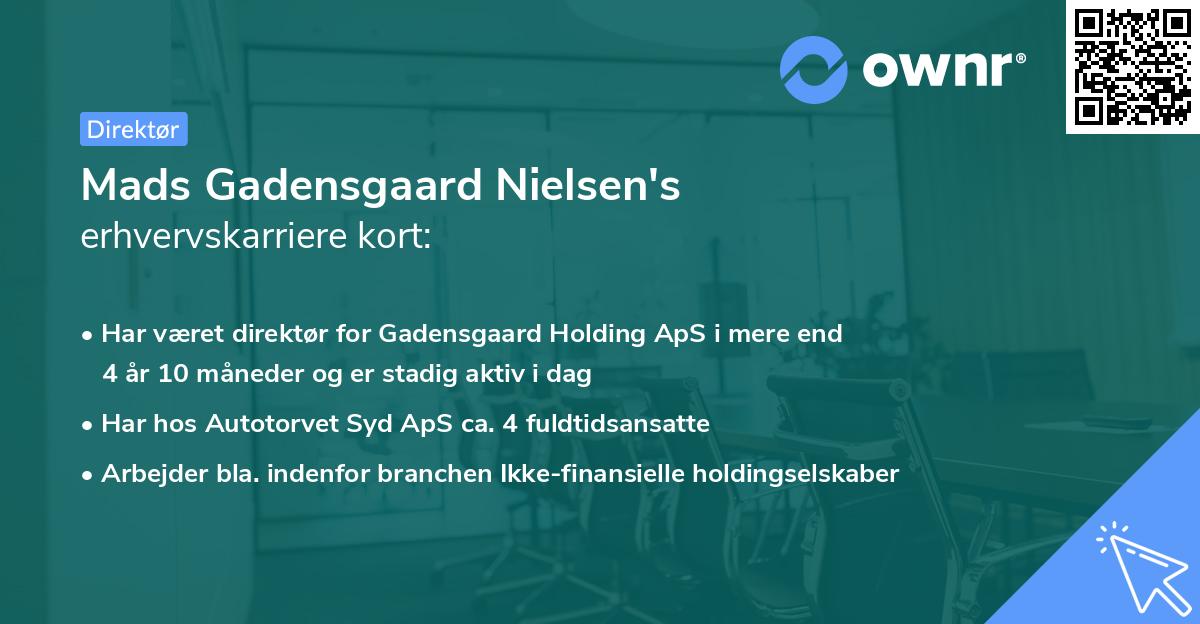 ownr®

Direktør

Mads Gadensgaard Nielsen's
erhvervskarriere kort:

• Har været direktør for Gadensgaard Holding ApS i mere end 4 år 10 måneder og er stadig aktiv i dag

• Har hos Autotorvet Syd ApS ca. 4 fuldtidsansatte

• Arbejder bla. indenfor branchen Ikke-finansielle holdingselskaber